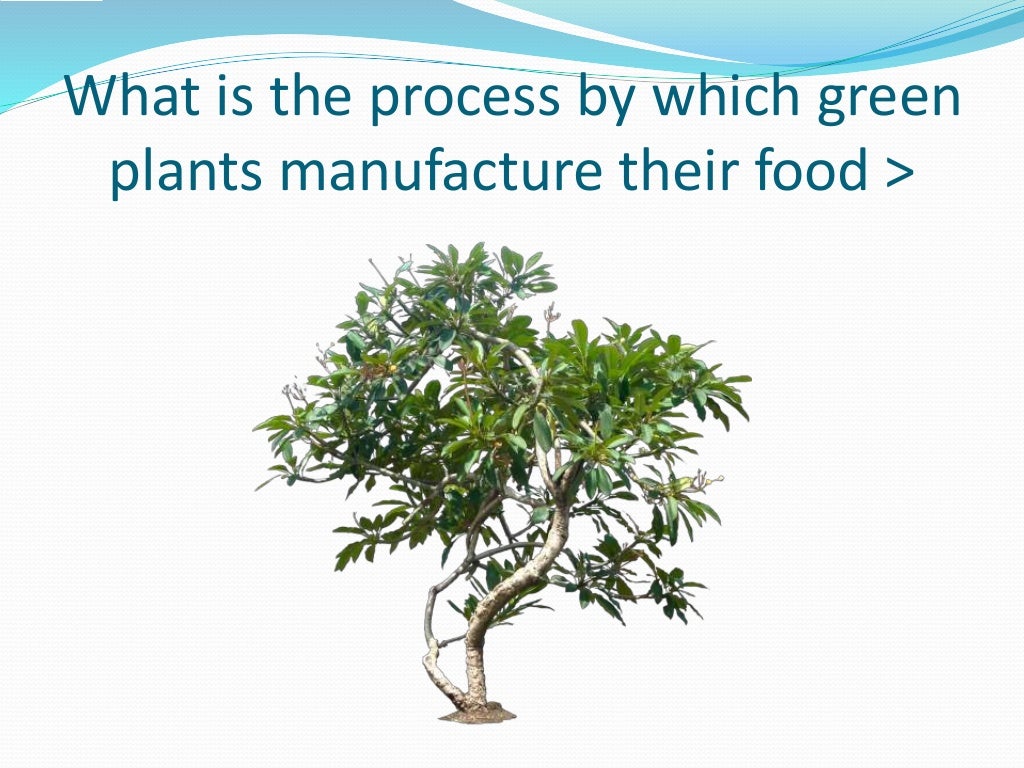 What is the process by which green plants manufacture their food >